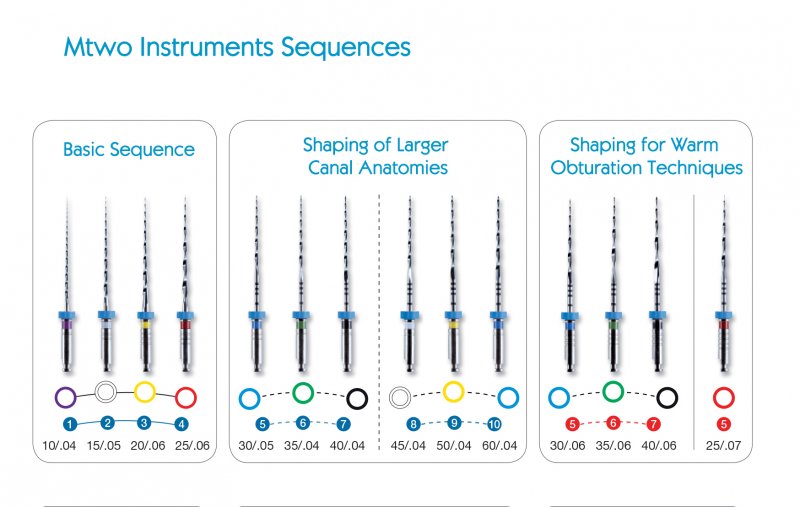 Mtwo Instruments Sequences

Basic Sequence

1 2 3 4

10/.04 15/.05 20/.06 25/.06

Shaping of Larger Canal Anatomies

5 6 7

30/.05 35/.04 40/.04

8 9 10

45/.04 50/.04 60/.04

Shaping for Warm Obturation Techniques

5 6 7

30/.06 35/.06 40/.06

5

25/.07